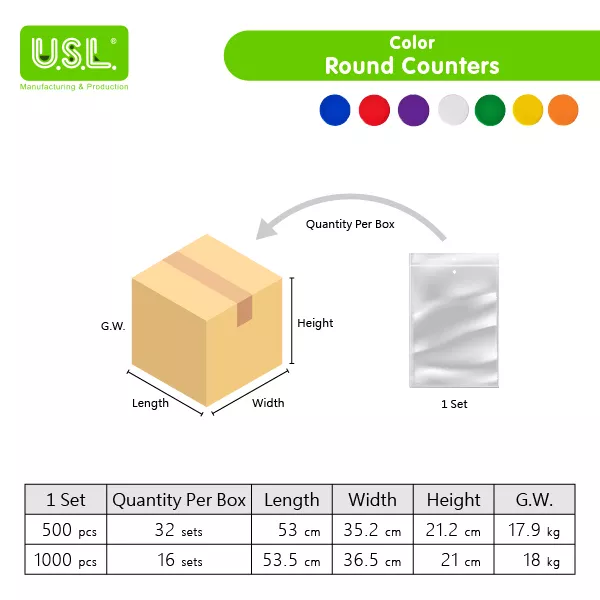 U.S.L.®
Manufacturing & Production

Color
Round Counters

Quantity Per Box

G.W.

Height

Length

Width

1 Set

| 1 Set | Quantity Per Box | Length | Width | Height | G.W. |
|---|---|---|---|---|---|
| 500 pcs | 32 sets | 53 cm | 35.2 cm | 21.2 cm | 17.9 kg |
| 1000 pcs | 16 sets | 53.5 cm | 36.5 cm | 21 cm | 18 kg |